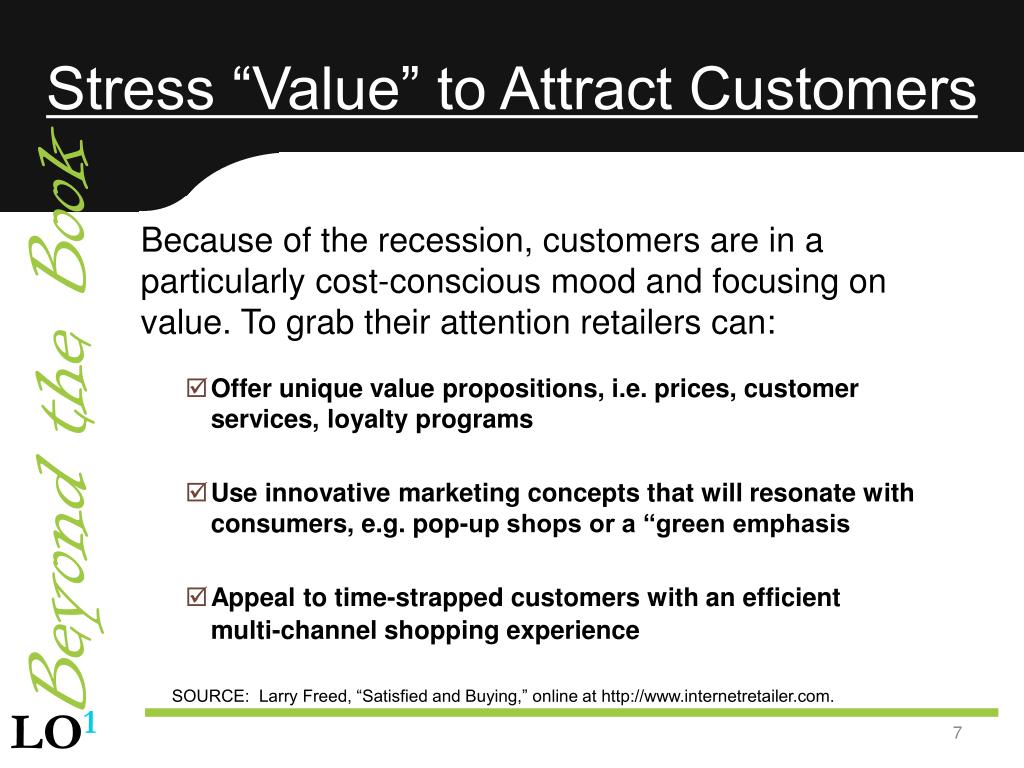 Stress “Value” to Attract Customers

Beyond the Book

Because of the recession, customers are in a particularly cost-conscious mood and focusing on value. To grab their attention retailers can:

☑ Offer unique value propositions, i.e. prices, customer services, loyalty programs

☑ Use innovative marketing concepts that will resonate with consumers, e.g. pop-up shops or a “green emphasis

☑ Appeal to time-strapped customers with an efficient multi-channel shopping experience

SOURCE: Larry Freed, “Satisfied and Buying,” online at http://www.internetretailer.com.

LO$^1$

7